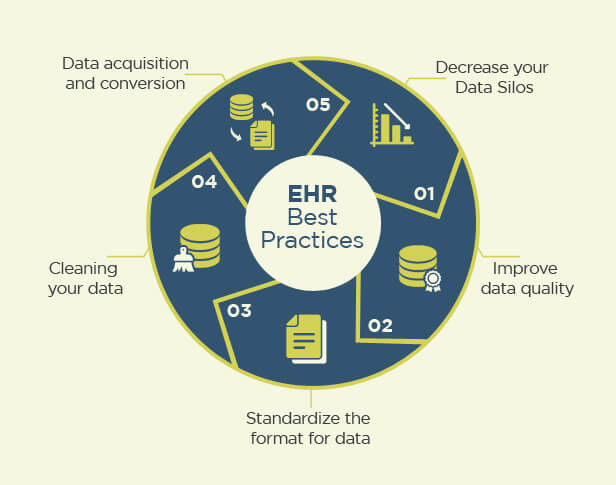 EHR
Best
Practices

01
Decrease your Data Silos

02
Improve data quality

03
Standardize the format for data

04
Cleaning your data

05
Data acquisition and conversion